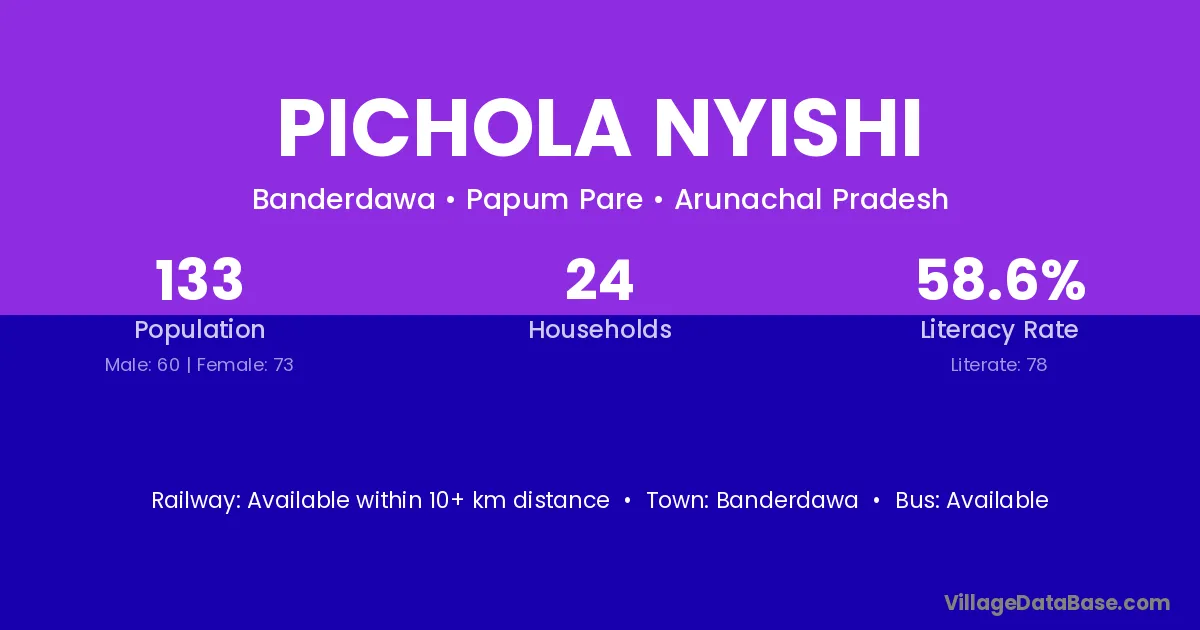 PICHOLA NYISHI

Banderdawa • Papum Pare • Arunachal Pradesh

133
Population
Male: 60 | Female: 73

24
Households

58.6%
Literacy Rate
Literate: 78

Railway: Available within 10+ km distance • Town: Banderdawa • Bus: Available

VillageDataBase.com